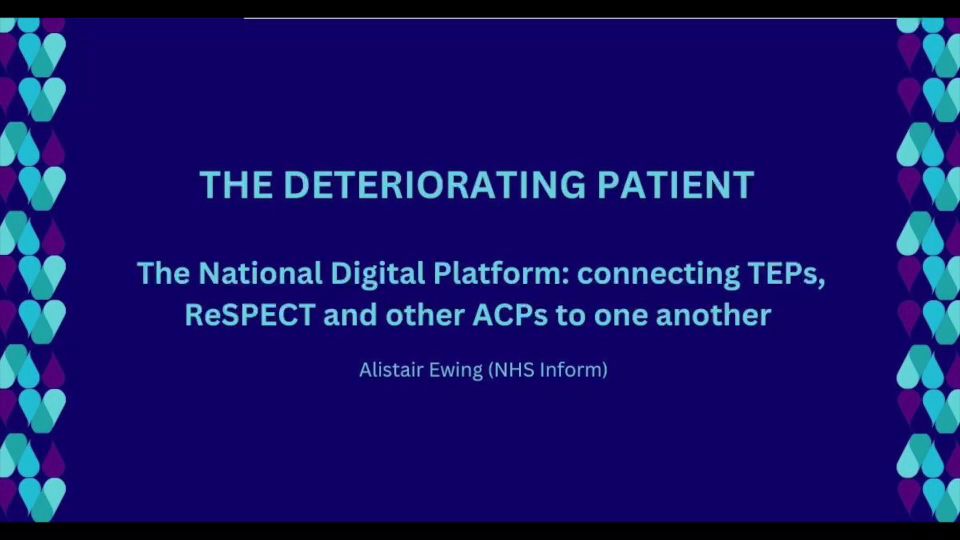 THE DETERIORATING PATIENT

The National Digital Platform: connecting TEPs, ReSPECT and other ACPs to one another

Alistair Ewing (NHS Inform)